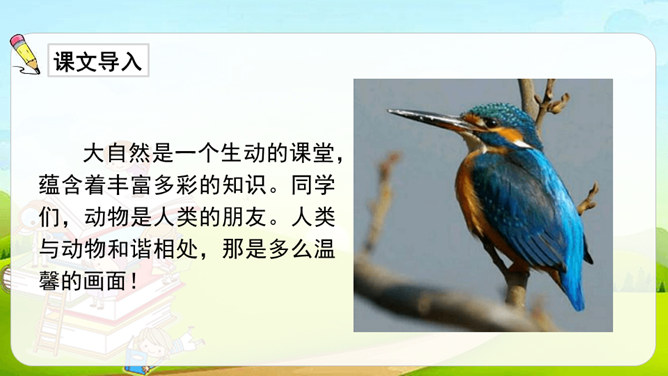 课文导入

大自然是一个生动的课堂，蕴含着丰富多彩的知识。同学们，动物是人类的朋友。人类与动物和谐相处，那是多么温馨的画面！